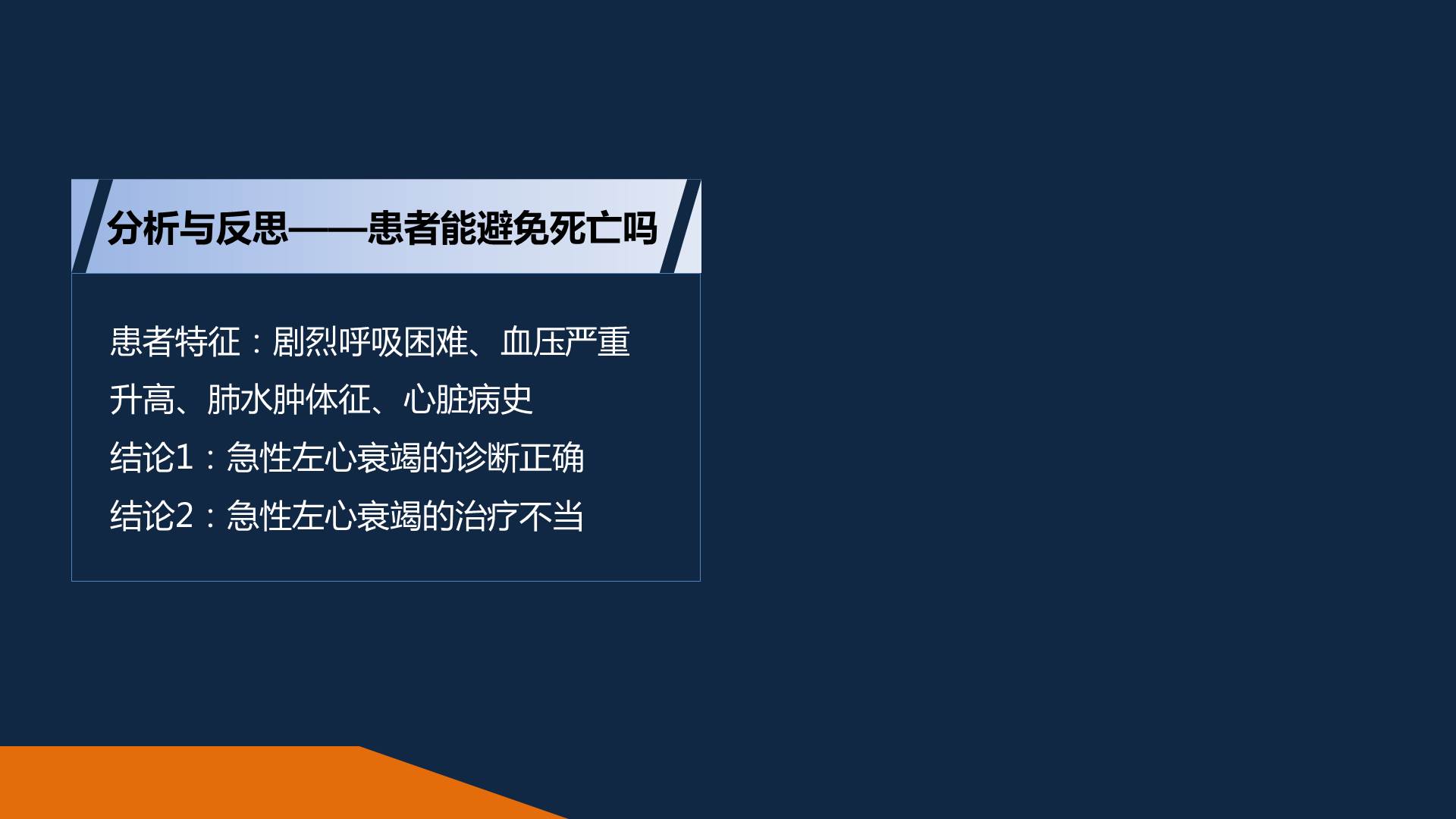 分析与反思——患者能避免死亡吗

患者特征：剧烈呼吸困难、血压严重升高、肺水肿体征、心脏病史

结论1：急性左心衰竭的诊断正确

结论2：急性左心衰竭的治疗不当